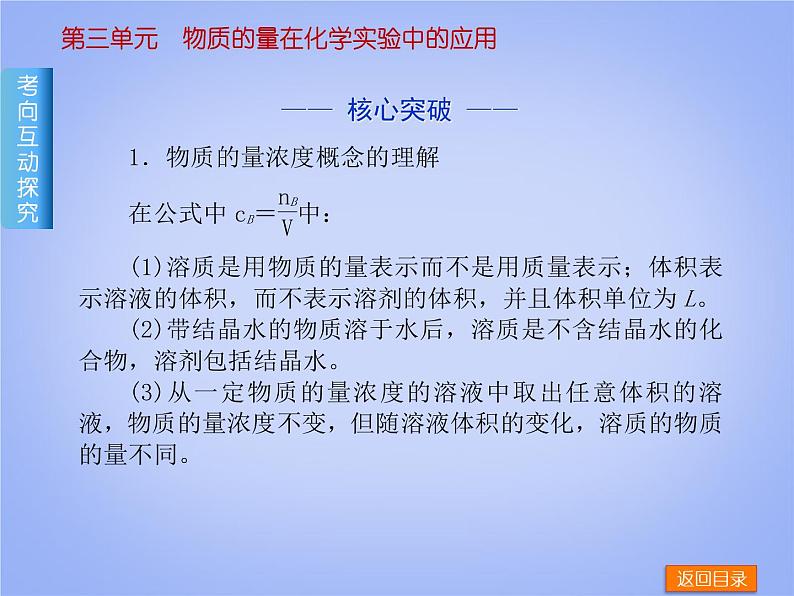 第三单元　物质的量在化学实验中的应用

考向互动探究

—— 核心突破 ——

1．物质的量浓度概念的理解

在公式中 $c_B=\frac{n_B}{V}$中：

(1)溶质是用物质的量表示而不是用质量表示；体积表示溶液的体积，而不表示溶剂的体积，并且体积单位为 $L$。

(2)带结晶水的物质溶于水后，溶质是不含结晶水的化合物，溶剂包括结晶水。

(3)从一定物质的量浓度的溶液中取出任意体积的溶液，物质的量浓度不变，但随溶液体积的变化，溶质的物质的量不同。

返回目录